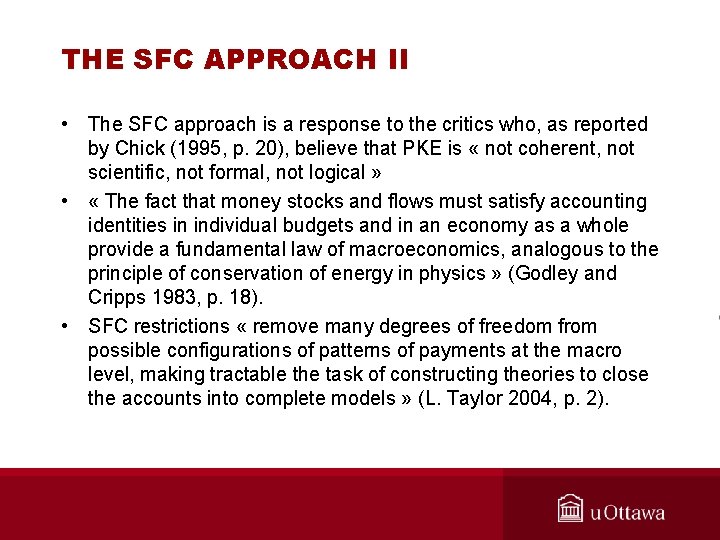 THE SFC APPROACH II

• The SFC approach is a response to the critics who, as reported by Chick (1995, p. 20), believe that PKE is « not coherent, not scientific, not formal, not logical »

• « The fact that money stocks and flows must satisfy accounting identities in individual budgets and in an economy as a whole provide a fundamental law of macroeconomics, analogous to the principle of conservation of energy in physics » (Godley and Cripps 1983, p. 18).

• SFC restrictions « remove many degrees of freedom from possible configurations of patterns of payments at the macro level, making tractable the task of constructing theories to close the accounts into complete models » (L. Taylor 2004, p. 2).

uOttawa